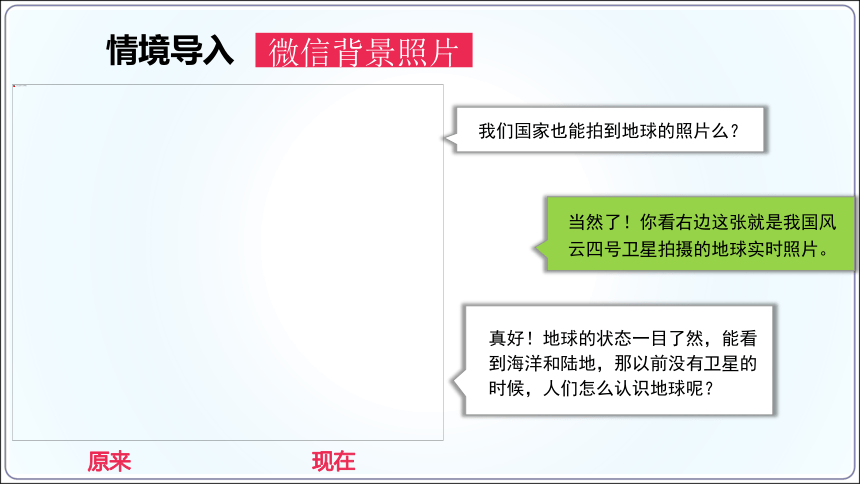 情境导入 微信背景照片

我们国家也能拍到地球的照片么？

当然了！你看右边这张就是我国风云四号卫星拍摄的地球实时照片。

真好！地球的状态一目了然，能看到海洋和陆地，那以前没有卫星的时候，人们怎么认识地球呢？

原来

现在